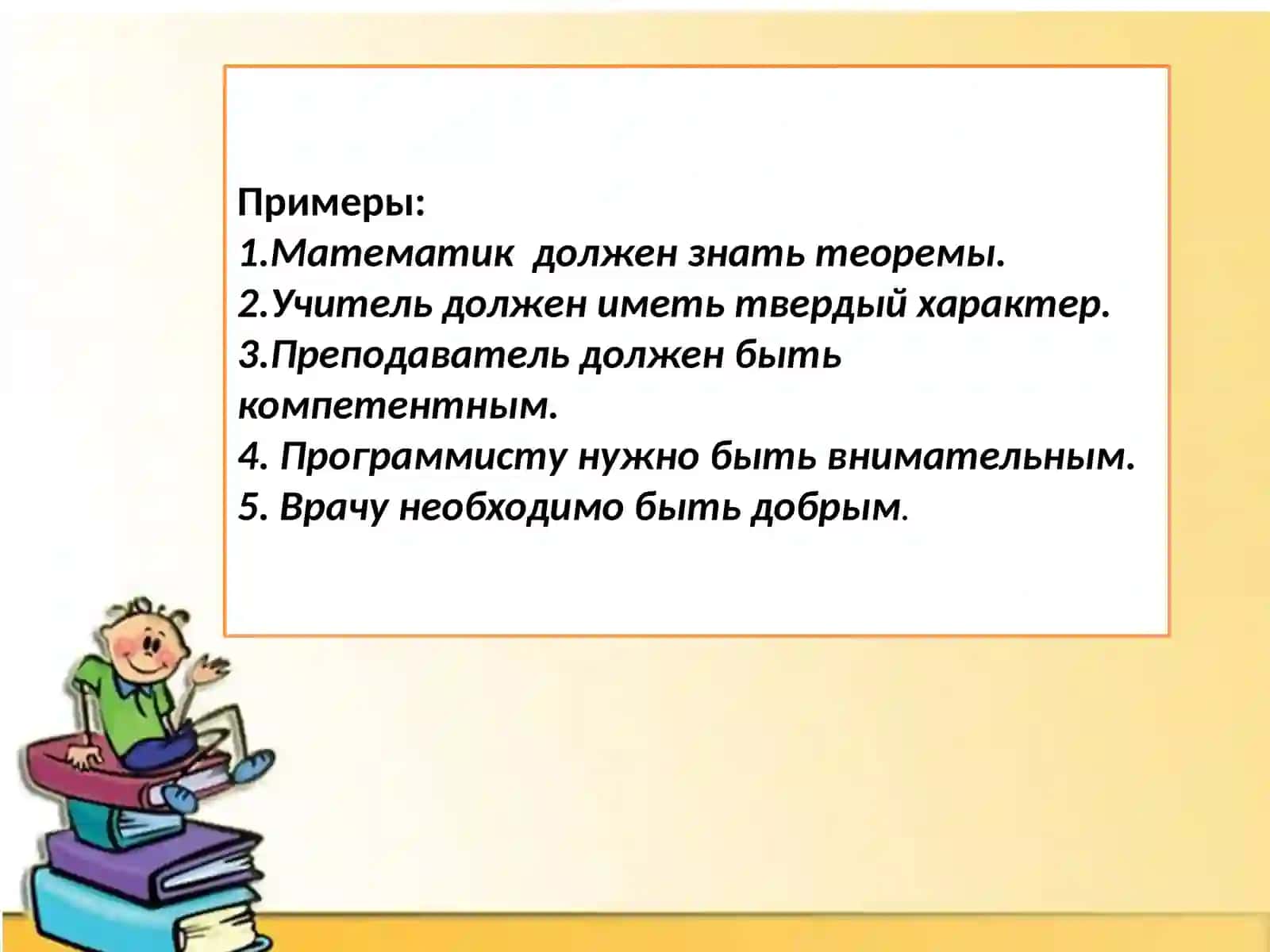 Примеры:
1.Математик должен знать теоремы.
2.Учитель должен иметь твердый характер.
3.Преподаватель должен быть компетентным.
4. Программисту нужно быть внимательным.
5. Врачу необходимо быть добрым.